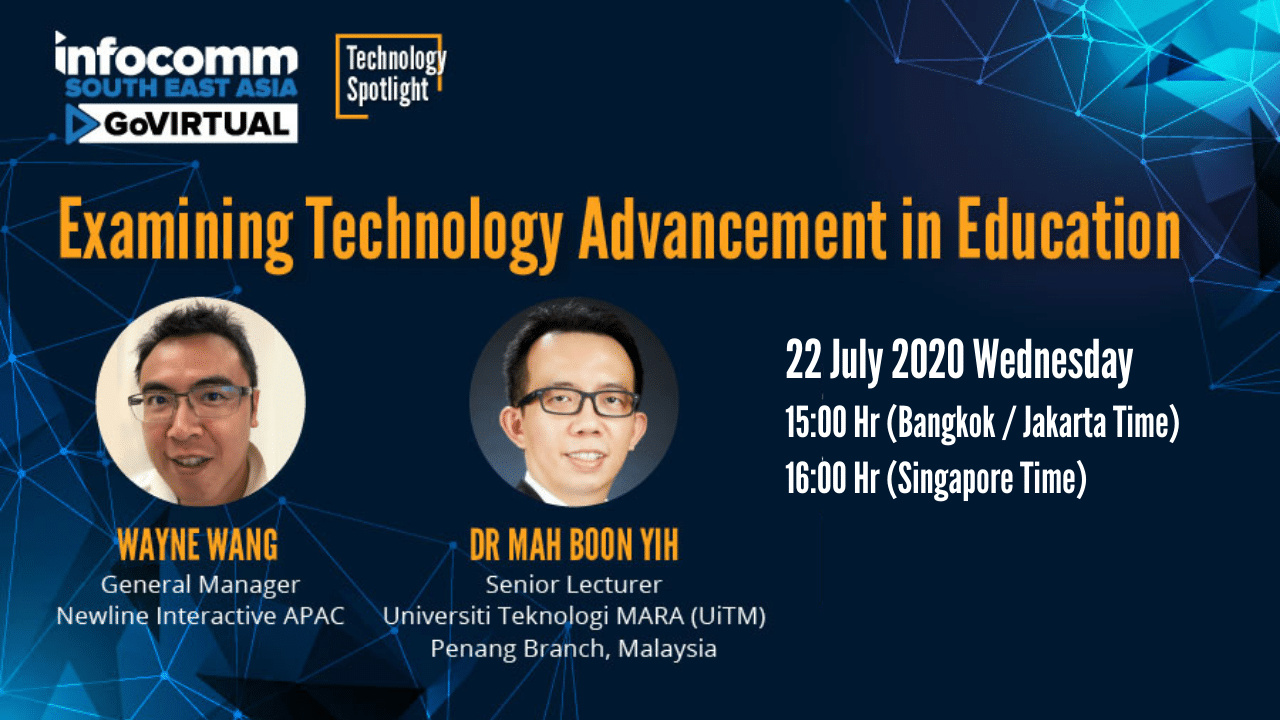 infocomm
SOUTH EAST ASIA
GoVIRTUAL

Technology Spotlight

Examining Technology Advancement in Education

WAYNE WANG
General Manager
Newline Interactive APAC

DR MAH BOON YIH
Senior Lecturer
Universiti Teknologi MARA (UiTM)
Penang Branch, Malaysia

22 July 2020 Wednesday
15:00 Hr (Bangkok / Jakarta Time)
16:00 Hr (Singapore Time)